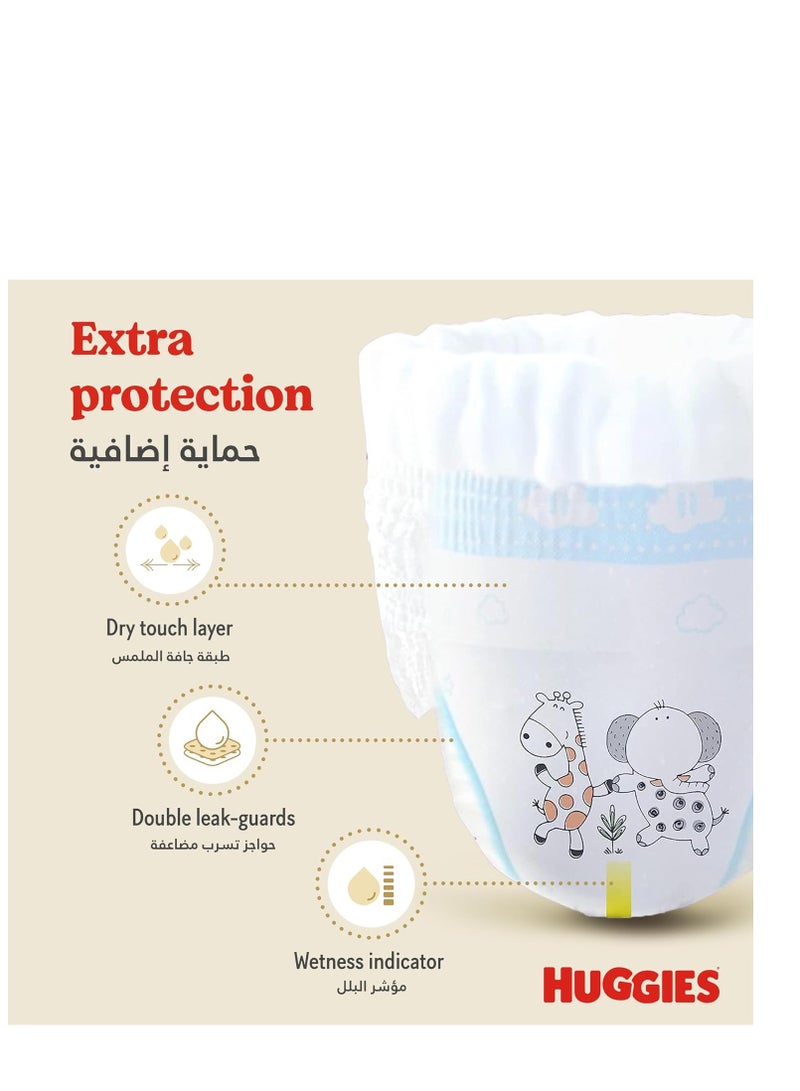 Extra protection
حماية إضافية

Dry touch layer
طبقة جافة الملمس

Double leak-guards
حواجز تسرب مضاعفة

Wetness indicator
مؤشر البلل

HUGGIES